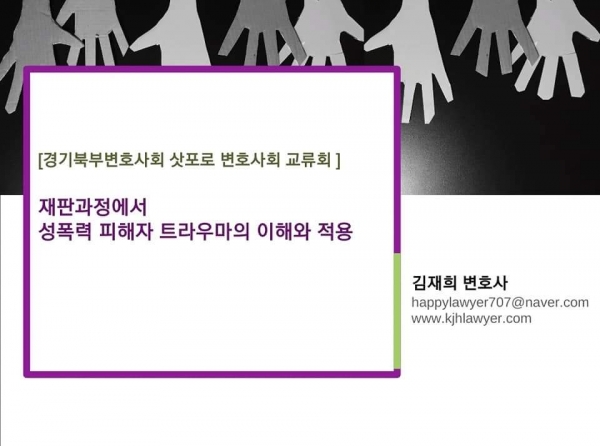 [경기북부변호사회 삿포로 변호사회 교류회 ]

재판과정에서
성폭력 피해자 트라우마의 이해와 적용

김재희 변호사
happylawyer707@naver.com
www.kjhlawyer.com